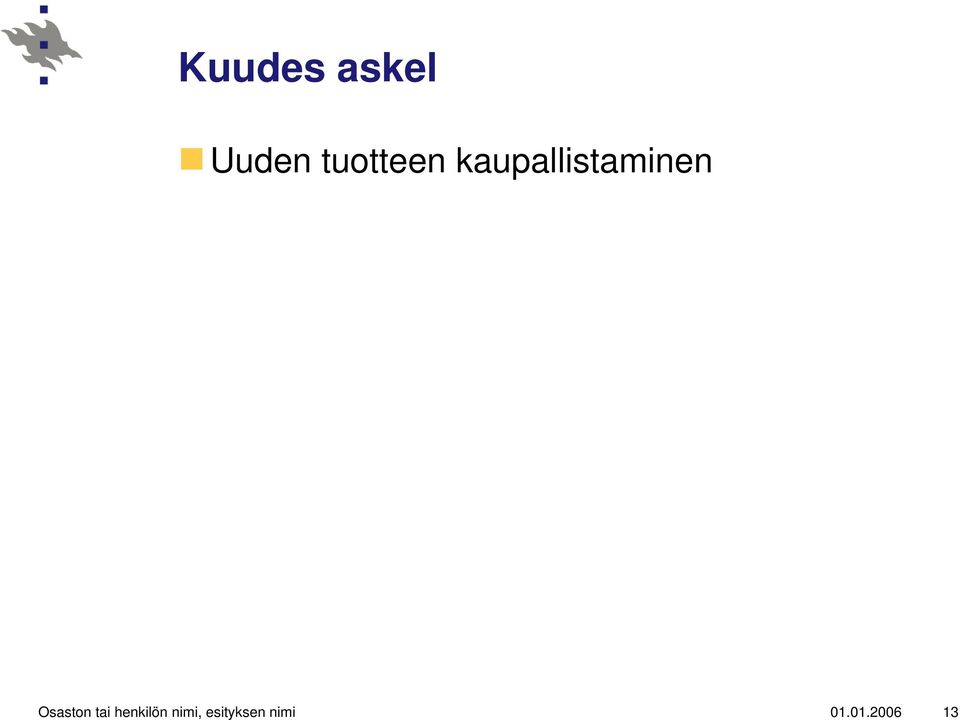 Kuudes askel

Uuden tuotteen kaupallistaminen

Osaston tai henkilön nimi, esityksen nimi

01.01.2006

13